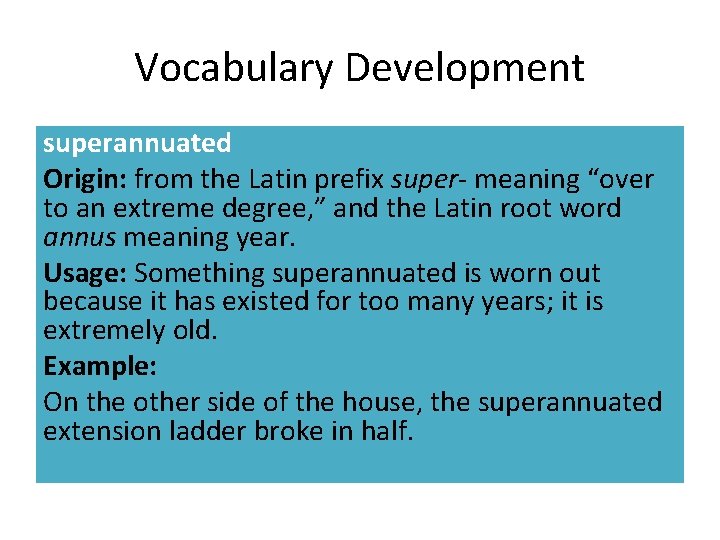 Vocabulary Development

superannuated

Origin: from the Latin prefix super- meaning “over to an extreme degree,” and the Latin root word annus meaning year.

Usage: Something superannuated is worn out because it has existed for too many years; it is extremely old.

Example:

On the other side of the house, the superannuated extension ladder broke in half.